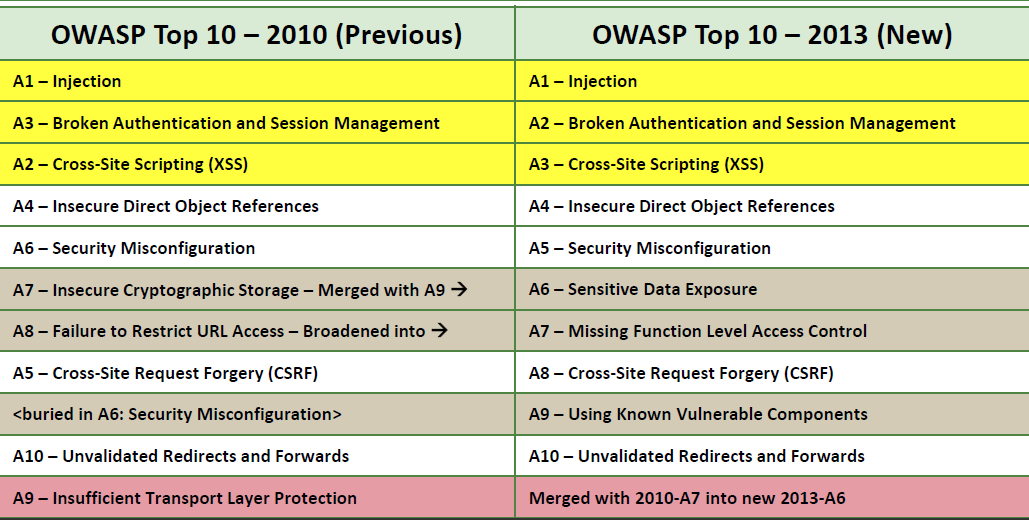 | OWASP Top 10 – 2010 (Previous) | OWASP Top 10 – 2013 (New) |
|---|---|
| A1 – Injection | A1 – Injection |
| A3 – Broken Authentication and Session Management | A2 – Broken Authentication and Session Management |
| A2 – Cross-Site Scripting (XSS) | A3 – Cross-Site Scripting (XSS) |
| A4 – Insecure Direct Object References | A4 – Insecure Direct Object References |
| A6 – Security Misconfiguration | A5 – Security Misconfiguration |
| A7 – Insecure Cryptographic Storage – Merged with A9 → | A6 – Sensitive Data Exposure |
| A8 – Failure to Restrict URL Access – Broadened into → | A7 – Missing Function Level Access Control |
| A5 – Cross-Site Request Forgery (CSRF) | A8 – Cross-Site Request Forgery (CSRF) |
| <buried in A6: Security Misconfiguration> | A9 – Using Known Vulnerable Components |
| A10 – Unvalidated Redirects and Forwards | A10 – Unvalidated Redirects and Forwards |
| A9 – Insufficient Transport Layer Protection | Merged with 2010-A7 into new 2013-A6 |